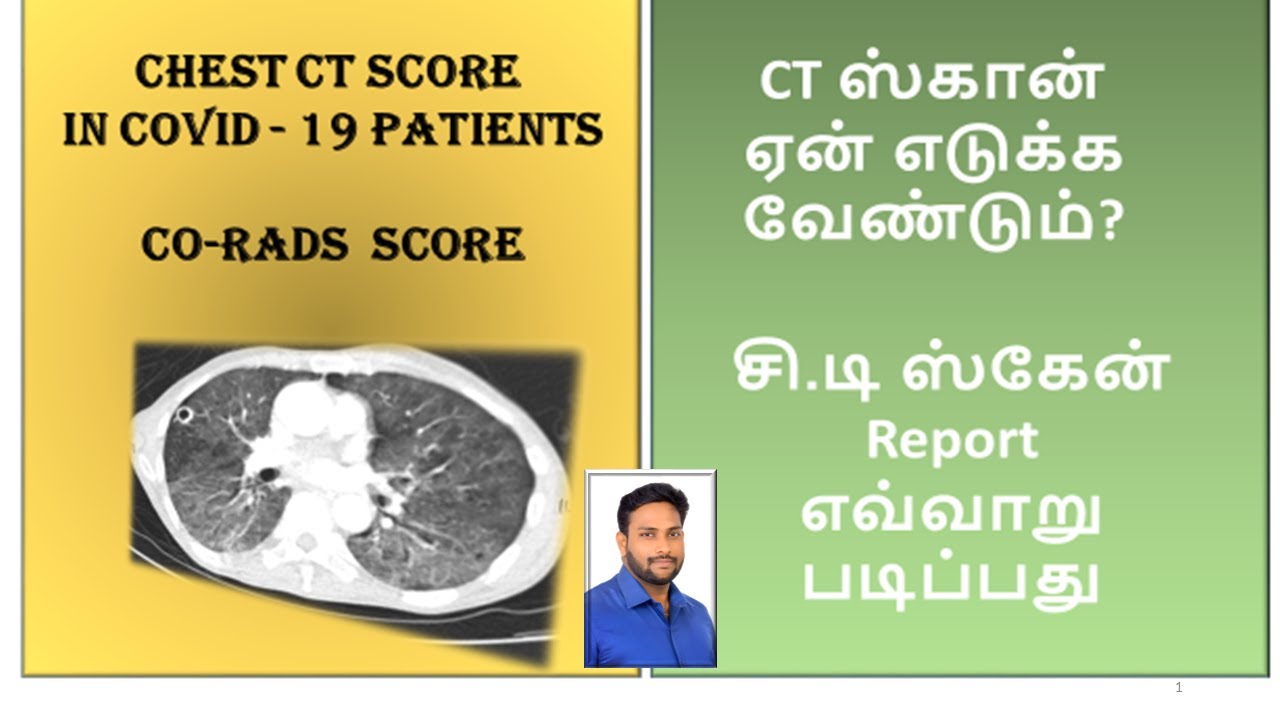 CHEST CT SCORE IN COVID - 19 PATIENTS

CO-RADS SCORE

CT ஸ்கான் ஏன் எடுக்க வேண்டும்?

சி.டி ஸ்கேன் Report எவ்வாறு படிப்பது

1